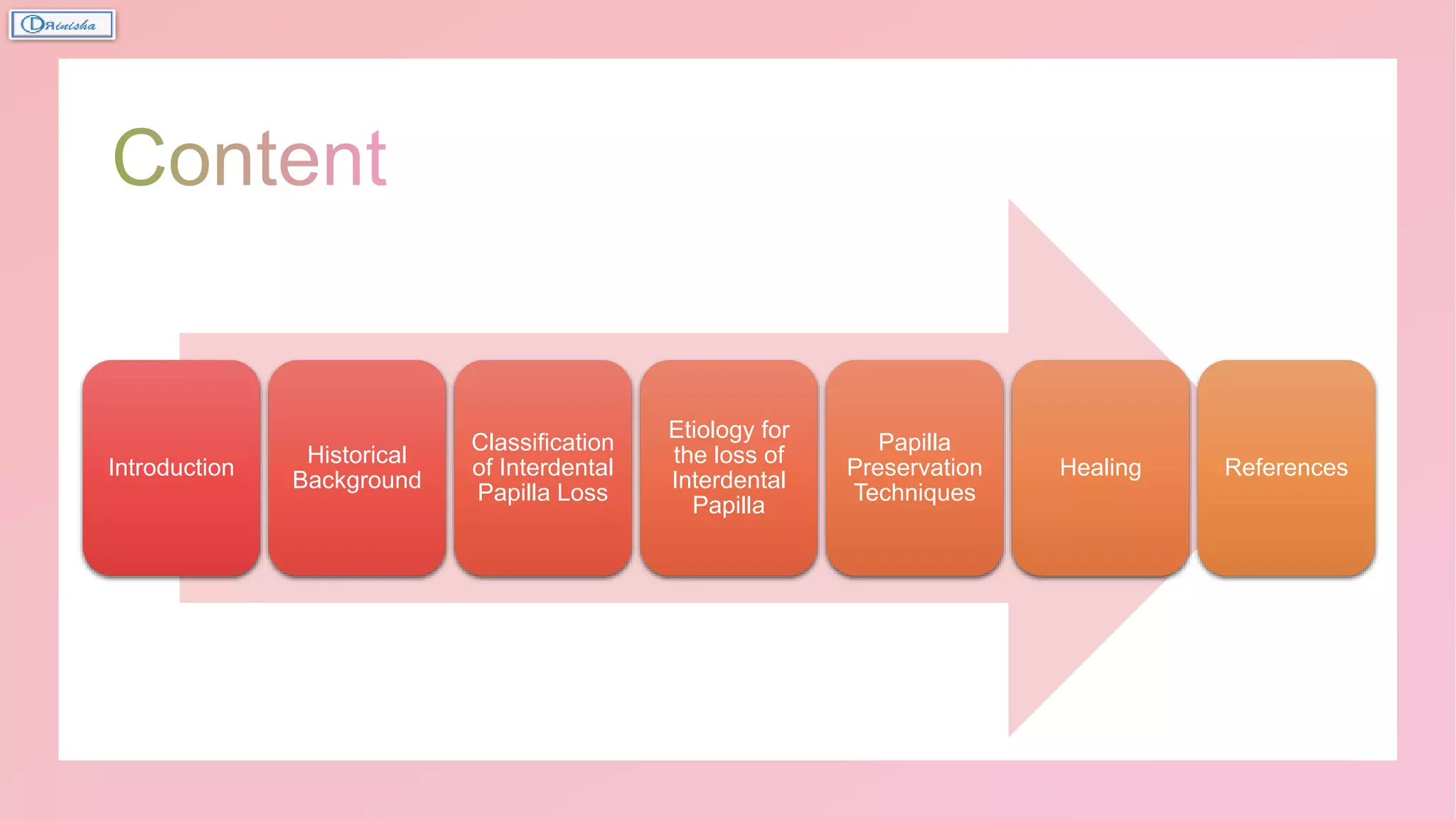 DRinisha

Content

Introduction

Historical Background

Classification of Interdental Papilla Loss

Etiology for the loss of Interdental Papilla

Papilla Preservation Techniques

Healing

References